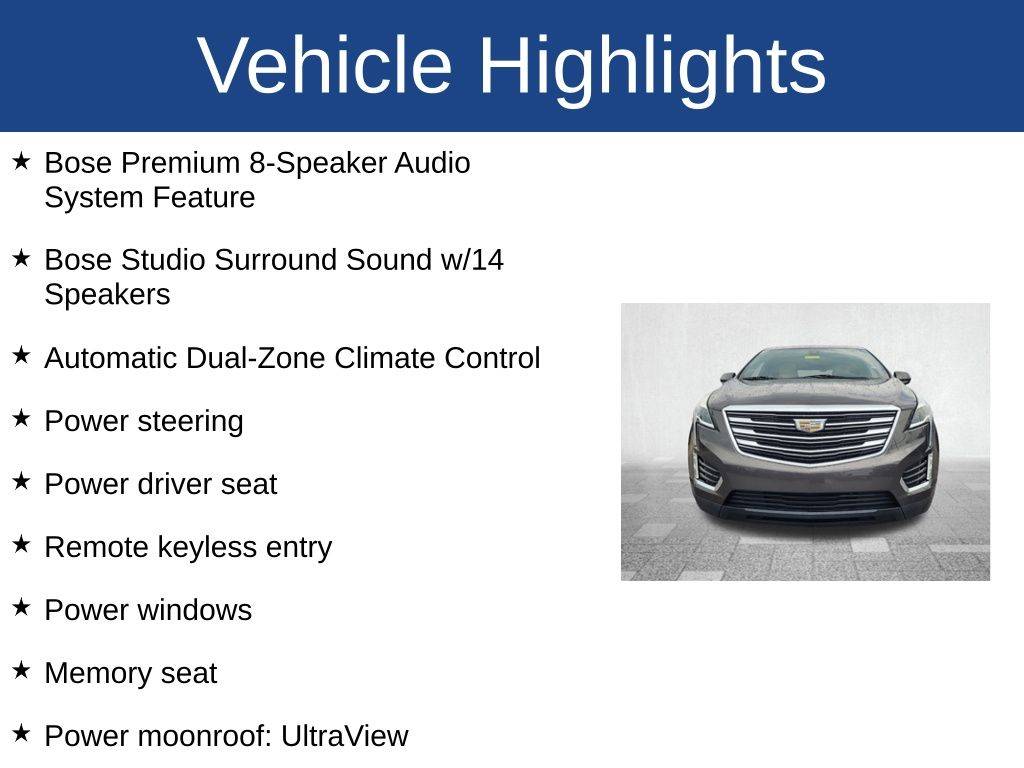 Vehicle Highlights

★ Bose Premium 8-Speaker Audio System Feature

★ Bose Studio Surround Sound w/14 Speakers

★ Automatic Dual-Zone Climate Control

★ Power steering

★ Power driver seat

★ Remote keyless entry

★ Power windows

★ Memory seat

★ Power moonroof: UltraView